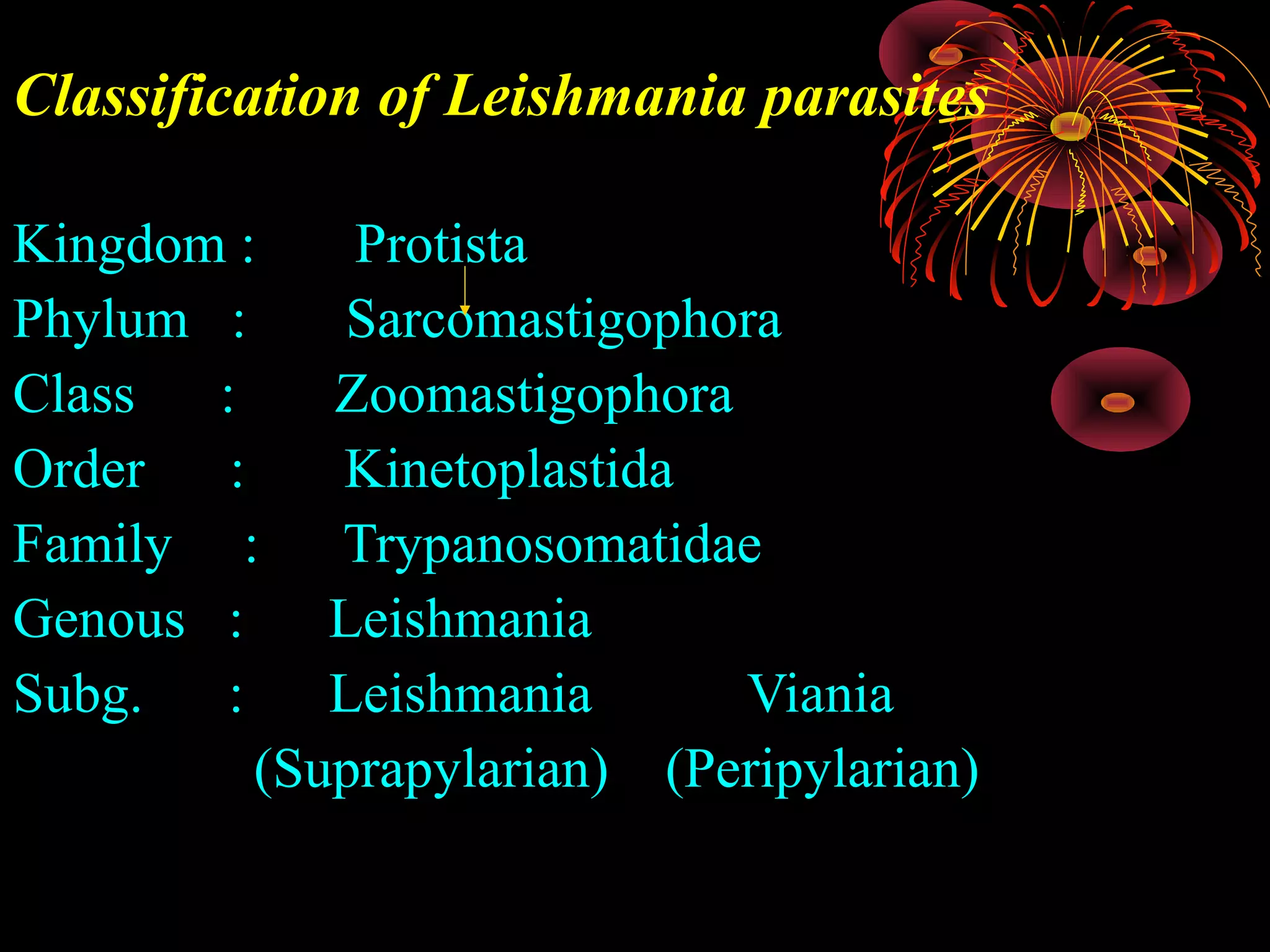 Classification of Leishmania parasites

Kingdom : Protista
Phylum : Sarcomastigophora
Class : Zoomastigophora
Order : Kinetoplastida
Family : Trypanosomatidae
Genous : Leishmania
Subg. : Leishmania Viania
(Suprapylarian) (Peripylarian)